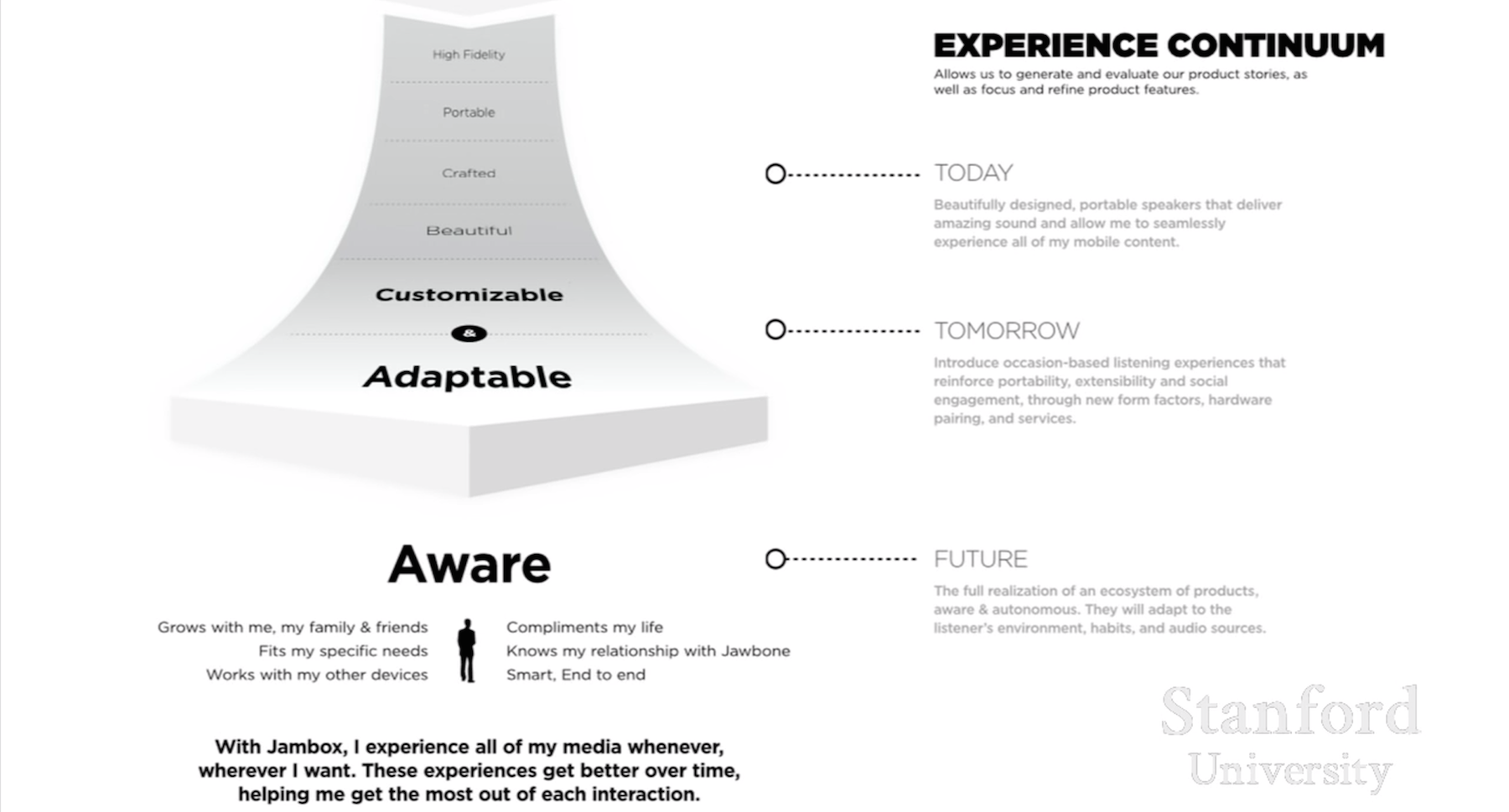 High Fidelity

Portable

Crafted

Beautiful

Customizable

&

Adaptable

Aware

Grows with me, my family & friends
Fits my specific needs
Works with my other devices

Compliments my life
Knows my relationship with Jawbone
Smart, End to end

With Jambox, I experience all of my media whenever, wherever I want. These experiences get better over time, helping me get the most out of each interaction.

EXPERIENCE CONTINUUM

Allows us to generate and evaluate our product stories, as well as focus and refine product features.

TODAY

Beautifully designed, portable speakers that deliver amazing sound and allow me to seamlessly experience all of my mobile content.

TOMORROW

Introduce occasion-based listening experiences that reinforce portability, extensibility and social engagement, through new form factors, hardware pairing, and services.

FUTURE

The full realization of an ecosystem of products, aware & autonomous. They will adapt to the listener's environment, habits, and audio sources.

Stanford
University